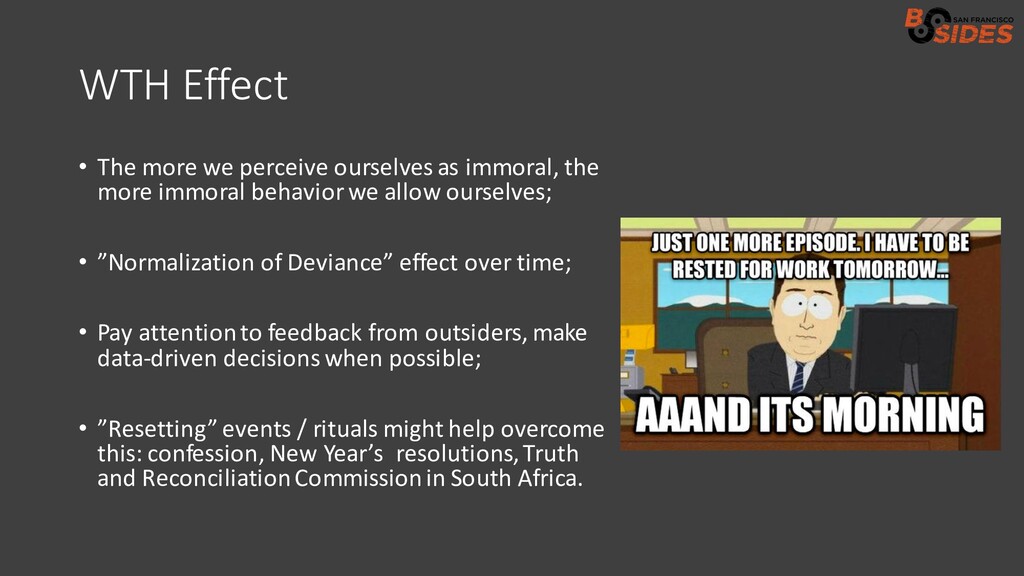 BSIDES SAN FRANCISCO

WTH Effect

• The more we perceive ourselves as immoral, the more immoral behavior we allow ourselves;

• ”Normalization of Deviance” effect over time;

• Pay attention to feedback from outsiders, make data-driven decisions when possible;

• ”Resetting” events / rituals might help overcome this: confession, New Year’s resolutions, Truth and Reconciliation Commission in South Africa.

JUST ONE MORE EPISODE. I HAVE TO BE RESTED FOR WORK TOMORROW...

AAAND ITS MORNING